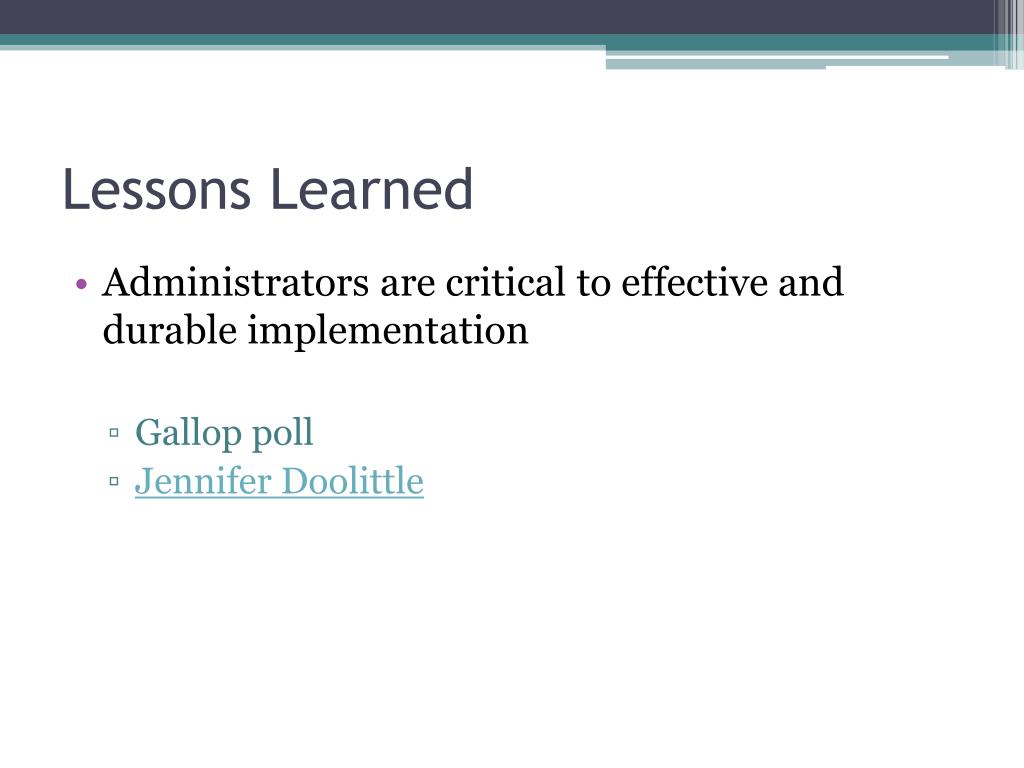 Lessons Learned

• Administrators are critical to effective and durable implementation

▫ Gallop poll
▫ Jennifer Doolittle